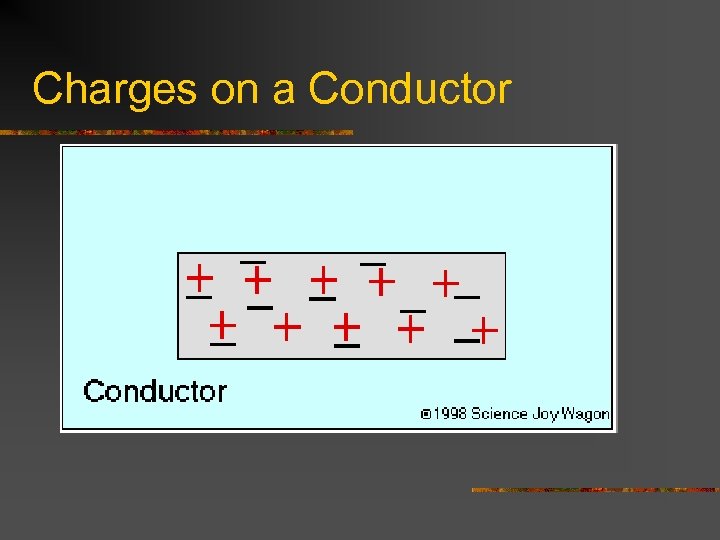 Charges on a Conductor

Conductor

©1998 Science Joy Wagon